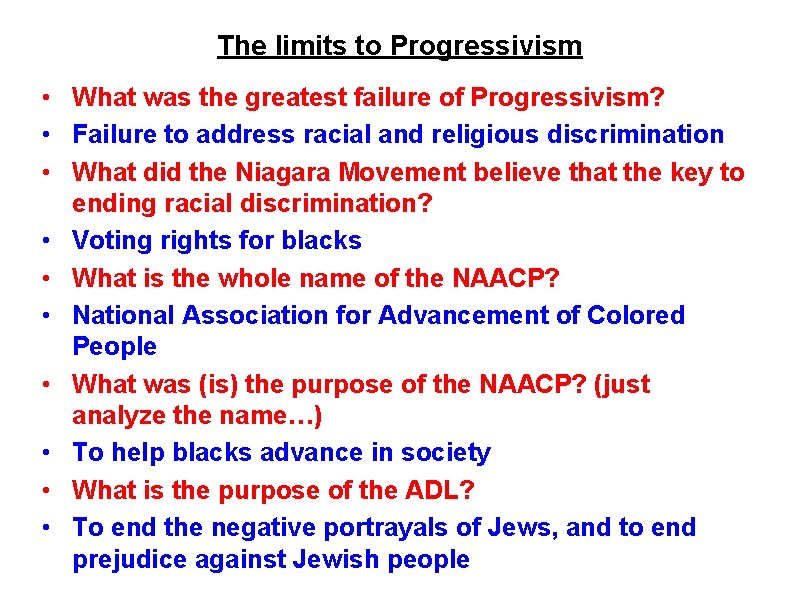 The limits to Progressivism

• What was the greatest failure of Progressivism?
• Failure to address racial and religious discrimination
• What did the Niagara Movement believe that the key to ending racial discrimination?
• Voting rights for blacks
• What is the whole name of the NAACP?
• National Association for Advancement of Colored People
• What was (is) the purpose of the NAACP? (just analyze the name…)
• To help blacks advance in society
• What is the purpose of the ADL?
• To end the negative portrayals of Jews, and to end prejudice against Jewish people